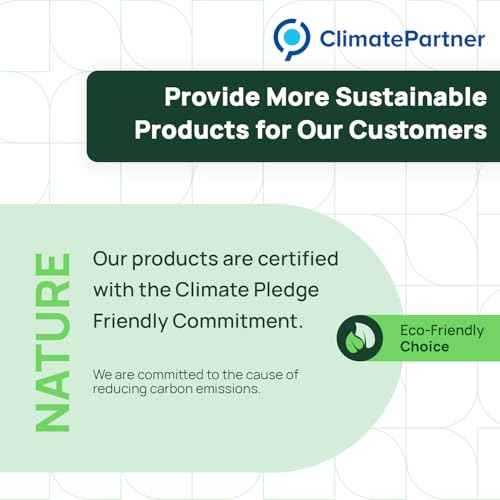 ClimatePartner

Provide More Sustainable Products for Our Customers

NATURE

Our products are certified with the Climate Pledge Friendly Commitment.

We are committed to the cause of reducing carbon emissions.

Eco-Friendly Choice